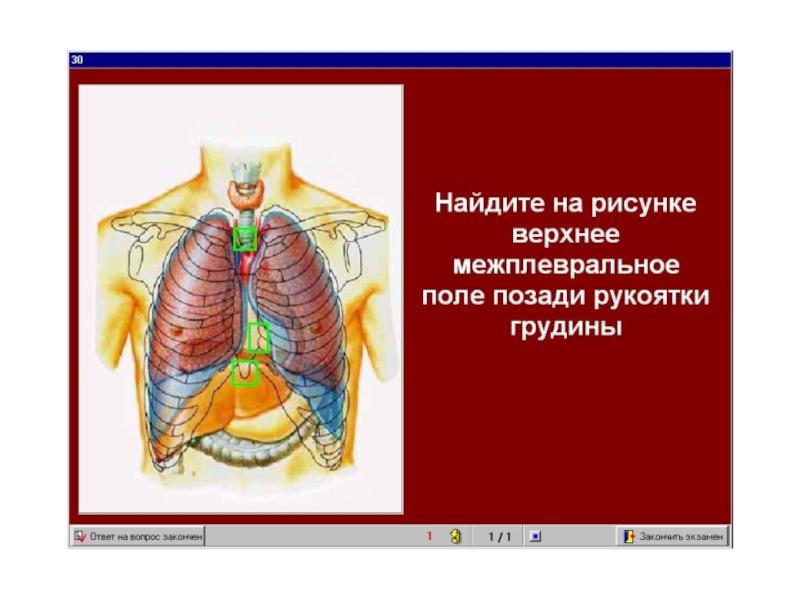 30

Найдите на рисунке верхнее межплевральное поле позади рукоятки грудины

Ответ на вопрос закончен

1

1 / 1

Закончить экзамен